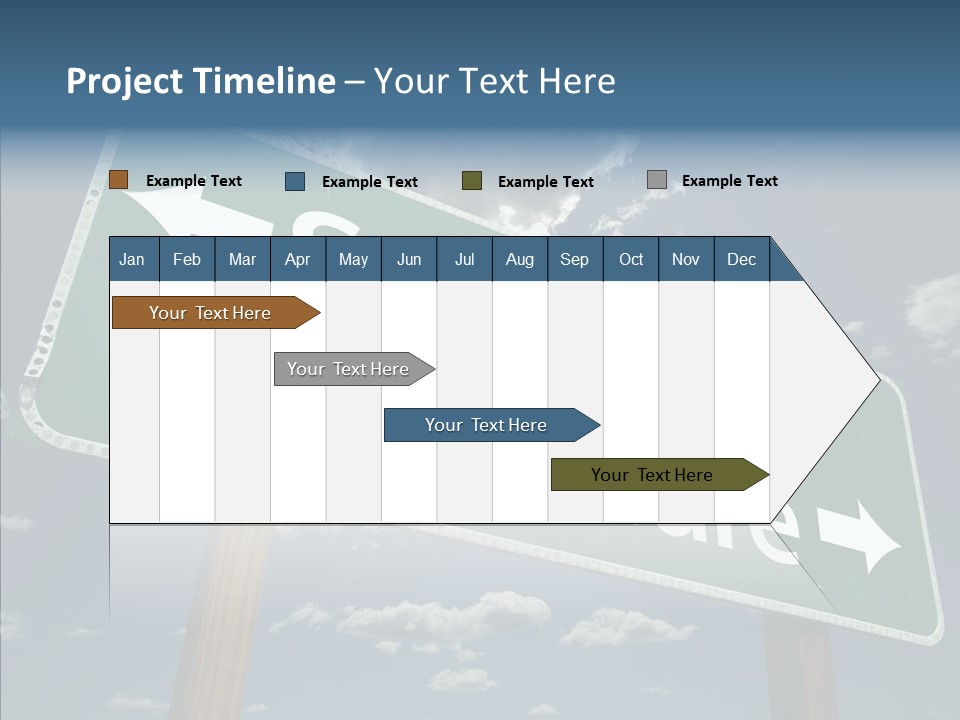 Project Timeline – Your Text Here

Example Text
Example Text
Example Text
Example Text

| Jan | Feb | Mar | Apr | May | Jun | Jul | Aug | Sep | Oct | Nov | Dec |
|---|---|---|---|---|---|---|---|---|---|---|---|

Your Text Here
Your Text Here
Your Text Here
Your Text Here